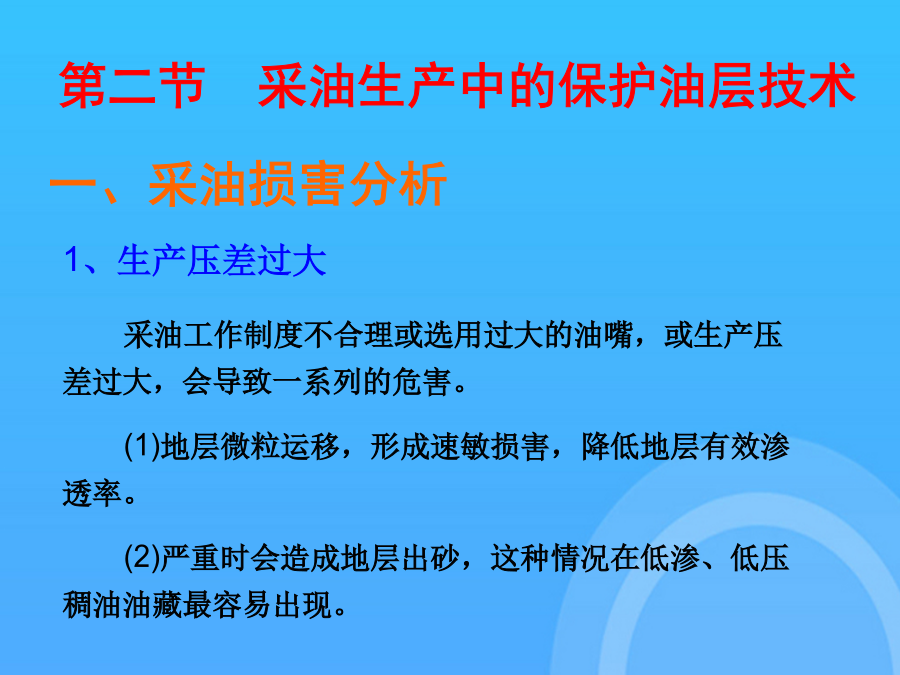 第二节　采油生产中的保护油层技术

一、采油损害分析

1、生产压差过大

采油工作制度不合理或选用过大的油嘴，或生产压差过大，会导致一系列的危害。

(1)地层微粒运移，形成速敏损害，降低地层有效渗透率。

(2)严重时会造成地层出砂，这种情况在低渗、低压稠油油藏最容易出现。